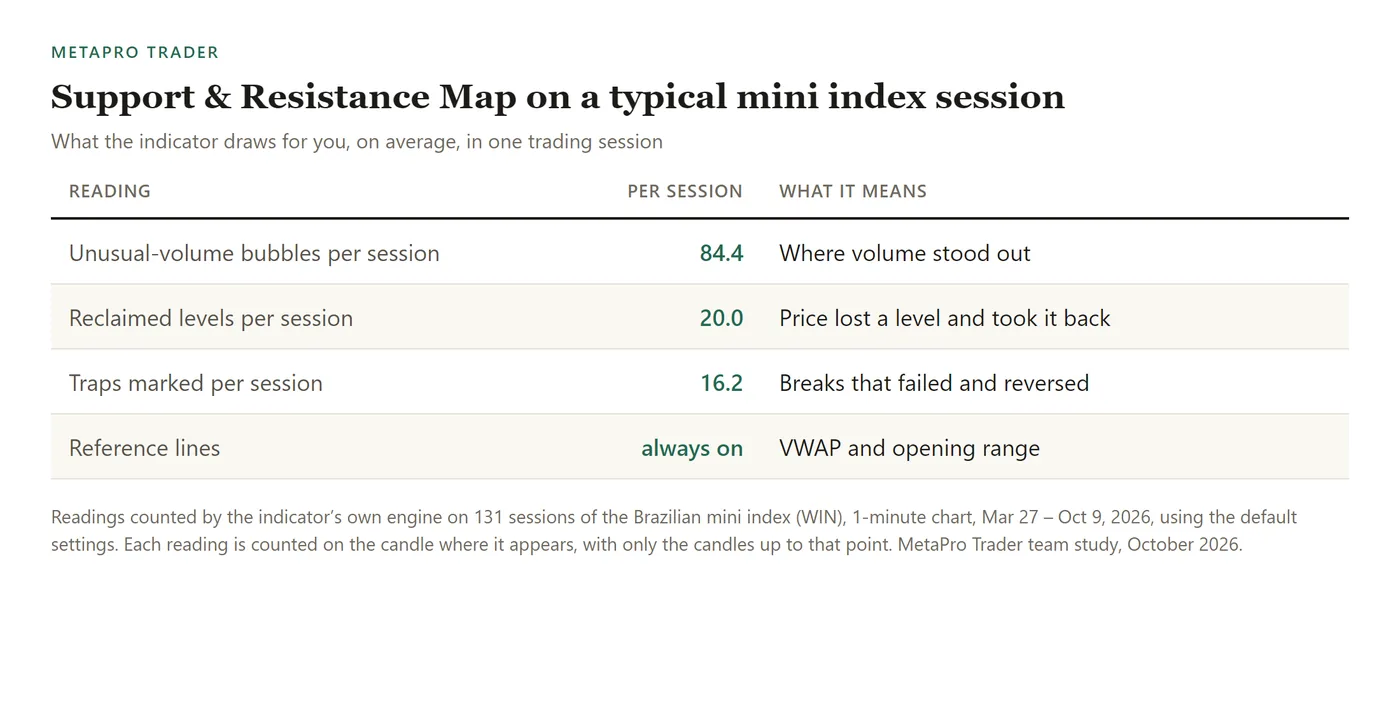 METAPRO TRADER

Support & Resistance Map on a typical mini index session

What the indicator draws for you, on average, in one trading session

| READING | PER SESSION | WHAT IT MEANS |
|---|---|---|
| Unusual-volume bubbles per session | 84.4 | Where volume stood out |
| Reclaimed levels per session | 20.0 | Price lost a level and took it back |
| Traps marked per session | 16.2 | Breaks that failed and reversed |
| Reference lines | always on | VWAP and opening range |

Readings counted by the indicator's own engine on 131 sessions of the Brazilian mini index (WIN), 1-minute chart, Mar 27 – Oct 9, 2026, using the default settings. Each reading is counted on the candle where it appears, with only the candles up to that point. MetaPro Trader team study, October 2026.